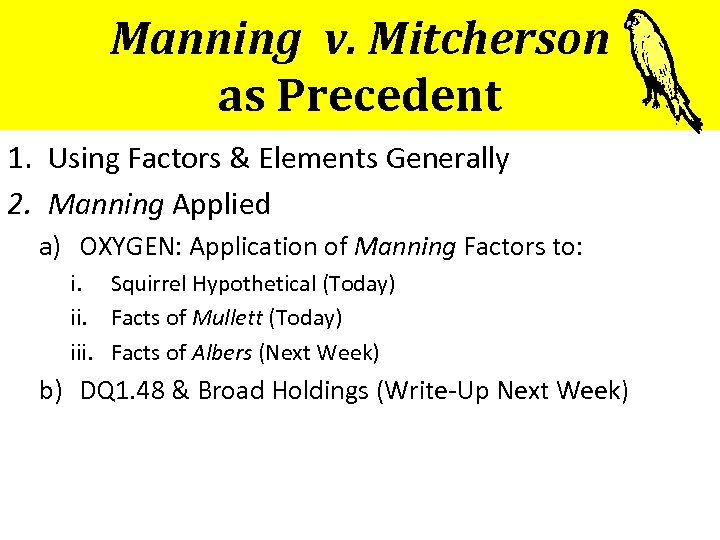 Manning v. Mitcherson as Precedent

1. Using Factors & Elements Generally
2. Manning Applied
a) OXYGEN: Application of Manning Factors to:
i. Squirrel Hypothetical (Today)
ii. Facts of Mullett (Today)
iii. Facts of Albers (Next Week)
b) DQ1.48 & Broad Holdings (Write-Up Next Week)